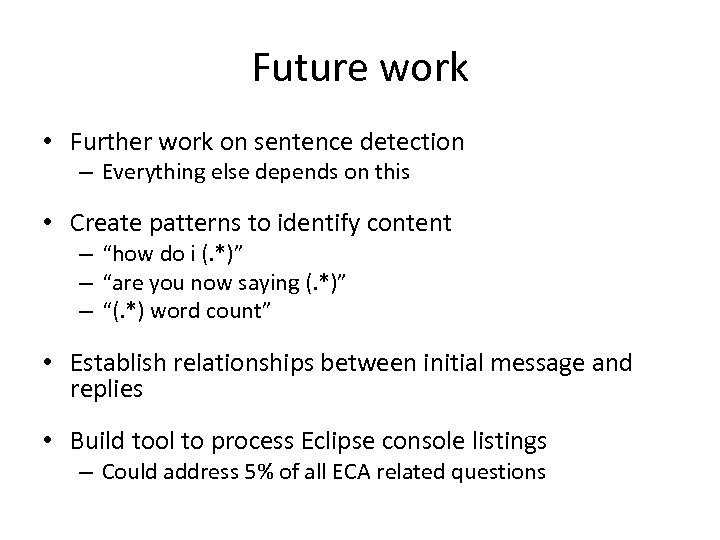 Future work

• Further work on sentence detection
– Everything else depends on this

• Create patterns to identify content
– “how do i (.*)”
– “are you now saying (.*)”
– “(.*) word count”

• Establish relationships between initial message and replies

• Build tool to process Eclipse console listings
– Could address 5% of all ECA related questions